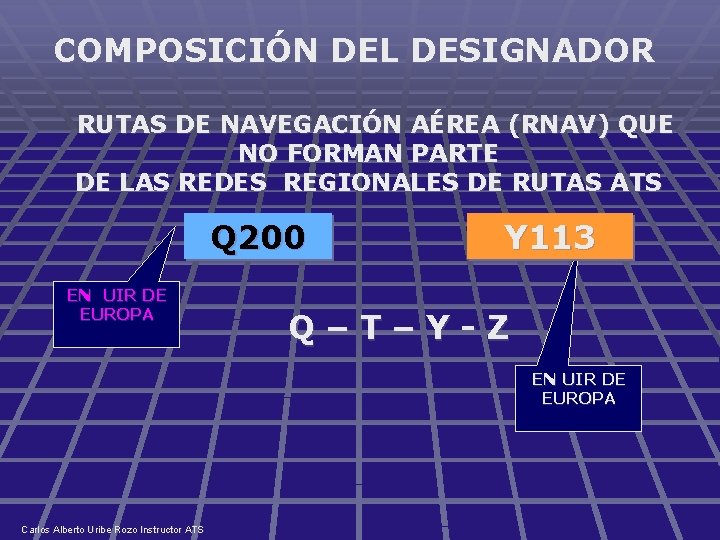 COMPOSICIÓN DEL DESIGNADOR

RUTAS DE NAVEGACIÓN AÉREA (RNAV) QUE NO FORMAN PARTE DE LAS REDES REGIONALES DE RUTAS ATS

Q200

Y113

EN UIR DE EUROPA

Q – T – Y - Z

EN UIR DE EUROPA

Carlos Alberto Uribe Rozo Instructor ATS